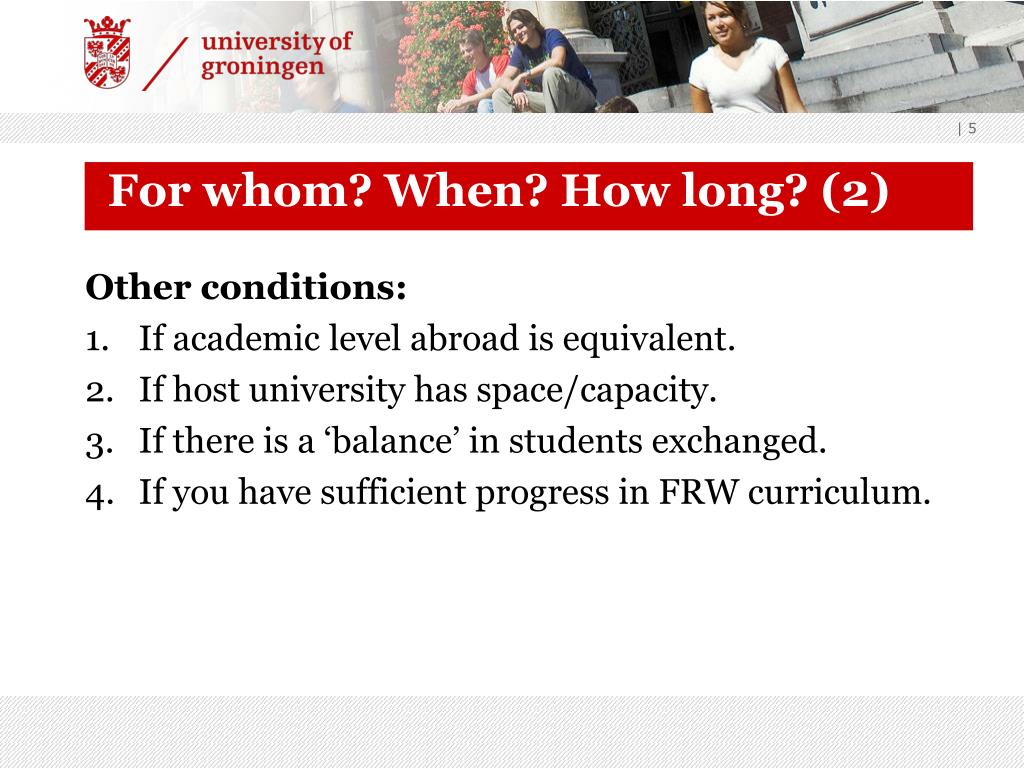 university of groningen

| 5

For whom? When? How long? (2)

Other conditions:
1. If academic level abroad is equivalent.
2. If host university has space/capacity.
3. If there is a ‘balance’ in students exchanged.
4. If you have sufficient progress in FRW curriculum.